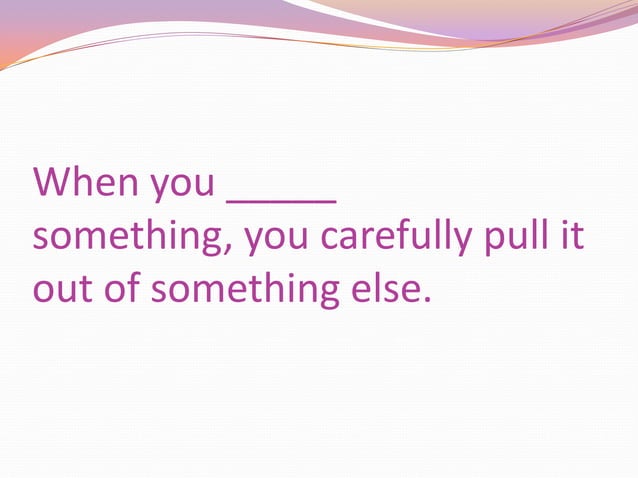 When you _____ something, you carefully pull it out of something else.